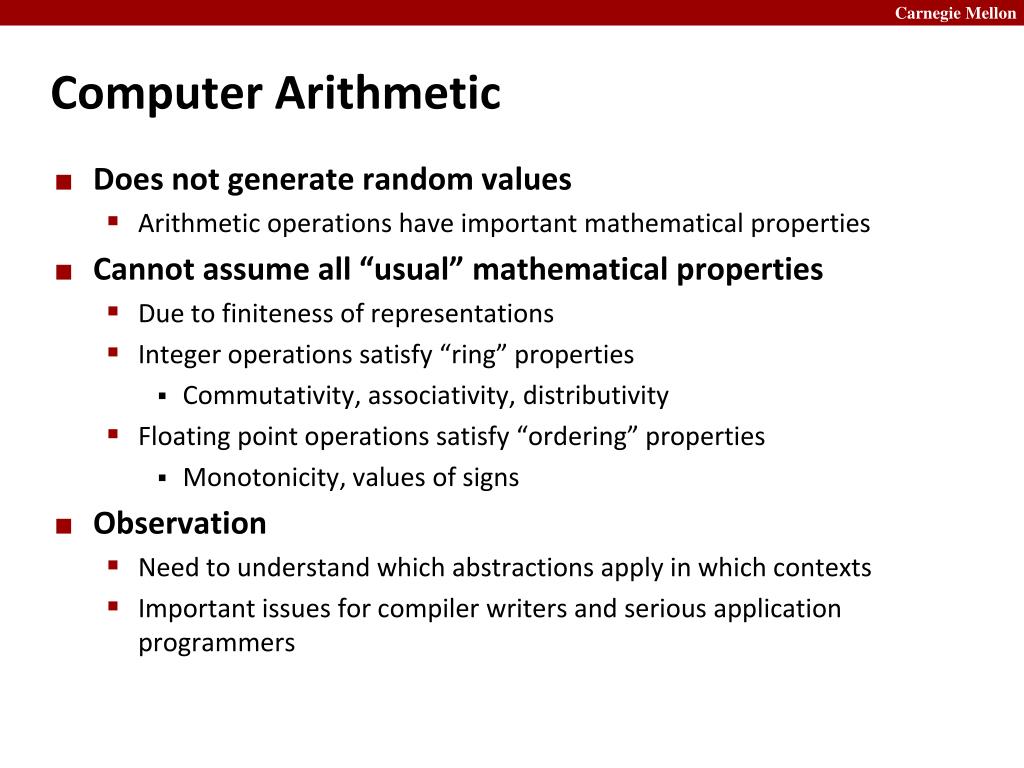 Carnegie Mellon

Computer Arithmetic

Does not generate random values

Arithmetic operations have important mathematical properties

Cannot assume all “usual” mathematical properties

Due to finiteness of representations

Integer operations satisfy “ring” properties

Commutativity, associativity, distributivity

Floating point operations satisfy “ordering” properties

Monotonicity, values of signs

Observation

Need to understand which abstractions apply in which contexts

Important issues for compiler writers and serious application programmers